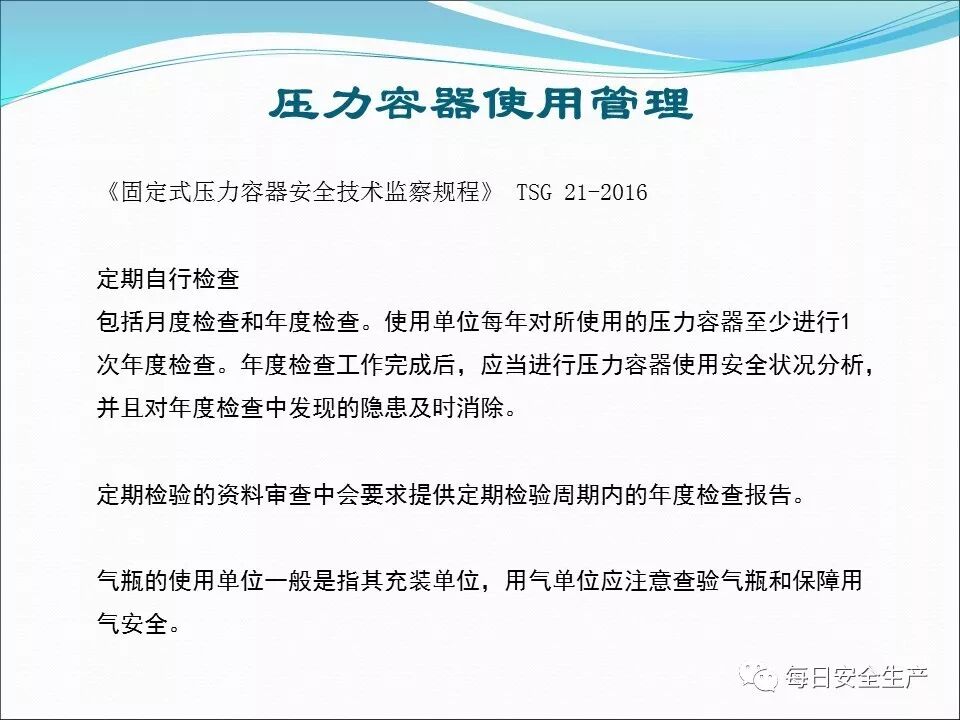 压力容器使用管理

《固定式压力容器安全技术监察规程》 TSG 21-2016

定期自行检查
包括月度检查和年度检查。使用单位每年对所使用的压力容器至少进行1次年度检查。年度检查工作完成后，应当进行压力容器使用安全状况分析，并且对年度检查中发现的隐患及时消除。

定期检验的资料审查中会要求提供定期检验周期内的年度检查报告。

气瓶的使用单位一般是指其充装单位，用气单位应注意查验气瓶和保障用气安全。

每日安全生产